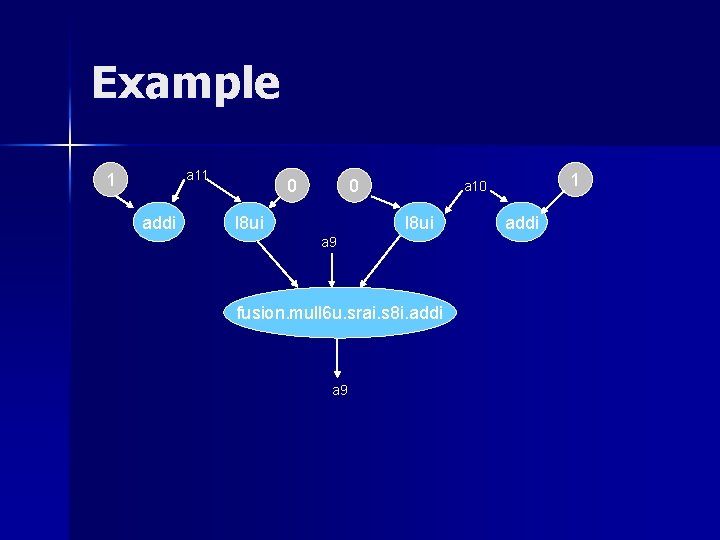 Example

1
a11
0
0
a10
1
addi
l8ui
l8ui
addi
a9
fusion.mull6u.srai.s8i.addi
a9